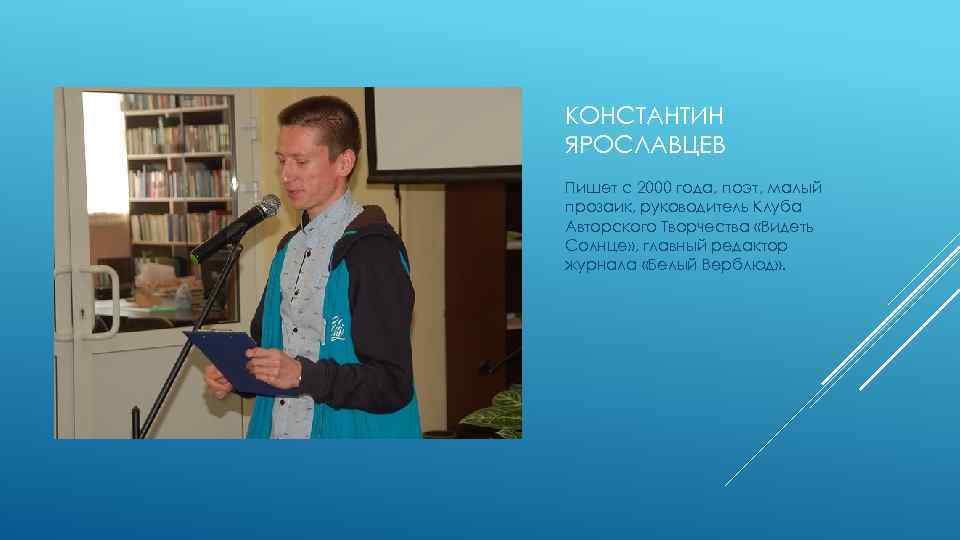 КОНСТАНТИН ЯРОСЛАВЦЕВ

Пишет с 2000 года, поэт, малый прозаик, руководитель Клуба Авторского Творчества «Видеть Солнце», главный редактор журнала «Белый Верблюд».